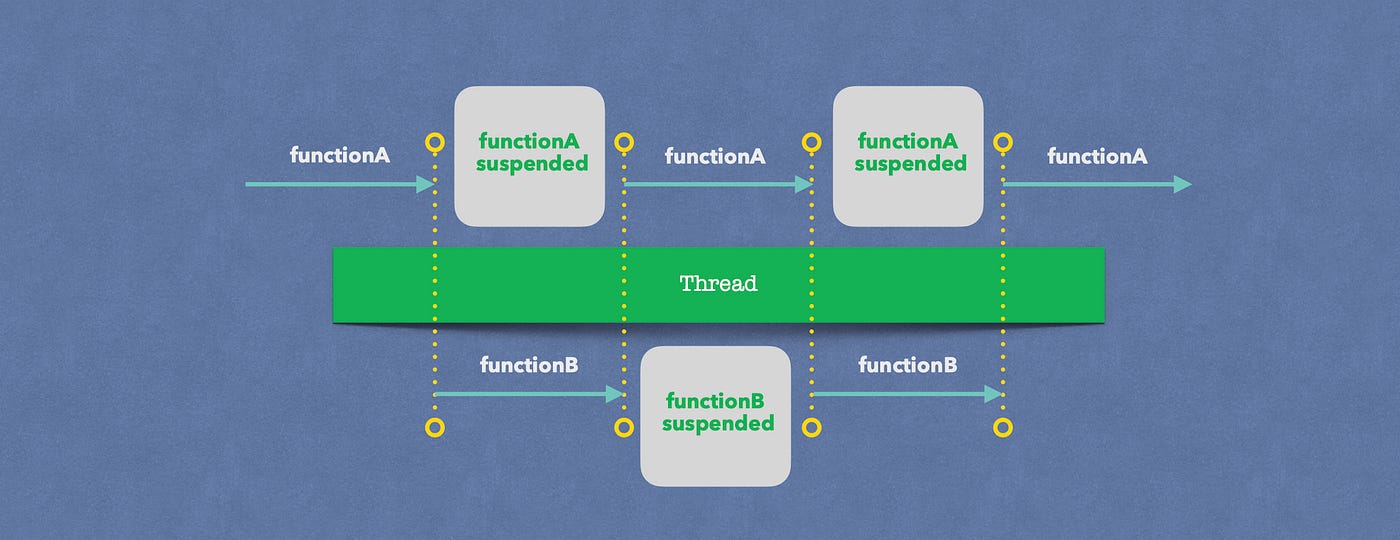 functionA

functionA suspended

functionA

functionA suspended

functionA

Thread

functionB

functionB suspended

functionB